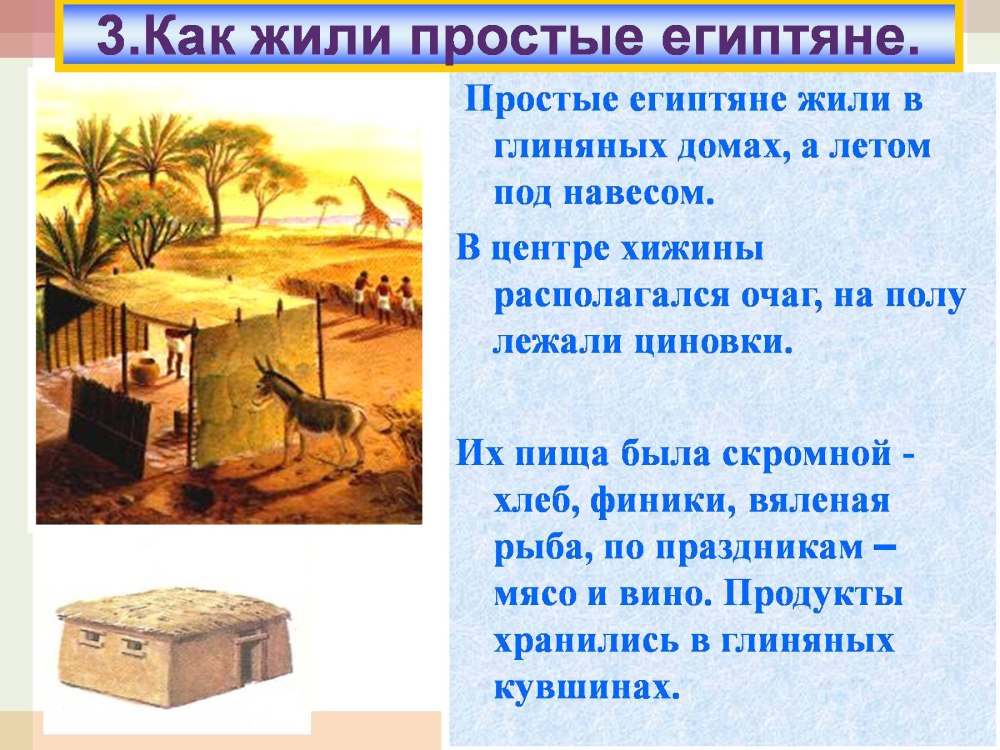 3.Как жили простые египтяне.

Простые египтяне жили в глиняных домах, а летом под навесом.

В центре хижины располагался очаг, на полу лежали циновки.

Их пища была скромной - хлеб, финики, вяленая рыба, по праздникам – мясо и вино. Продукты хранились в глиняных кувшинах.